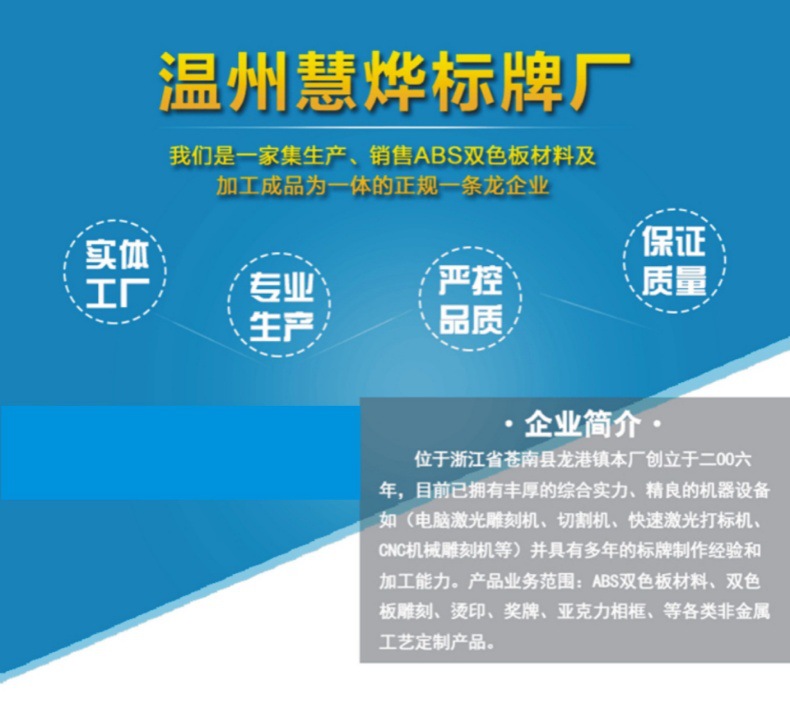 温州慧烨标牌厂

我们是一家集生产、销售ABS双色板材料及加工成品为一体的正规一条龙企业

实体工厂

专业生产

严控品质

保证质量

· 企业简介 ·

位于浙江省苍南县龙港镇本厂创立于二00六年，目前已拥有丰厚的综合实力、精良的机器设备如（电脑激光雕刻机、切割机、快速激光打标机、CNC机械雕刻机等）并具有多年的标牌制作经验和加工能力。产品业务范围：ABS双色板材料、双色板雕刻、烫印、奖牌、亚克力相框、等各类非金属工艺定制产品。